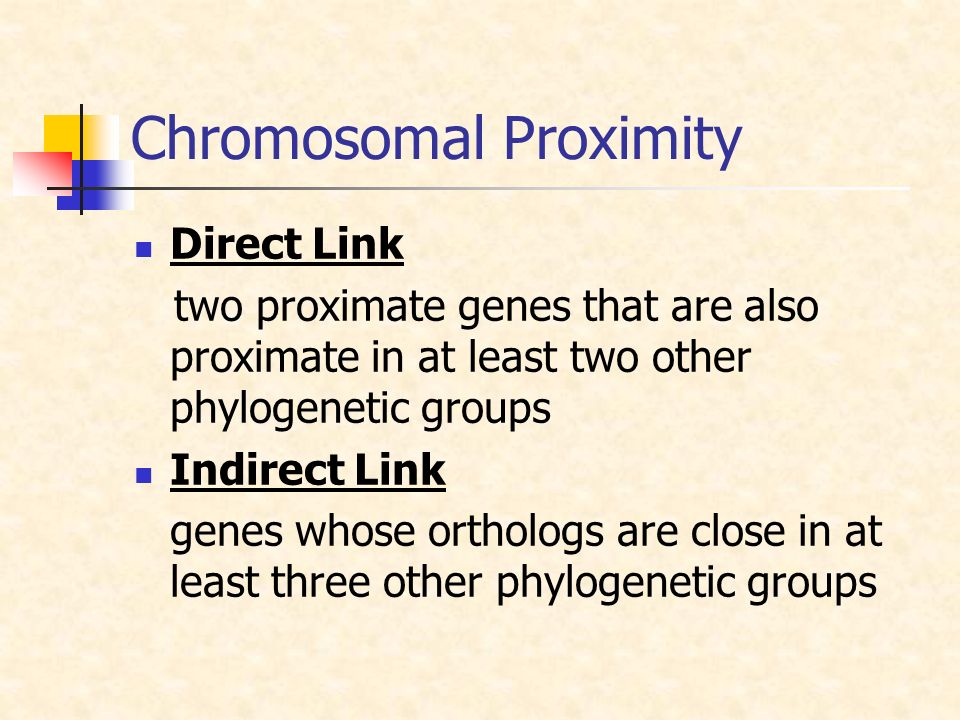 Chromosomal Proximity

Direct Link

two proximate genes that are also proximate in at least two other phylogenetic groups

Indirect Link

genes whose orthologs are close in at least three other phylogenetic groups